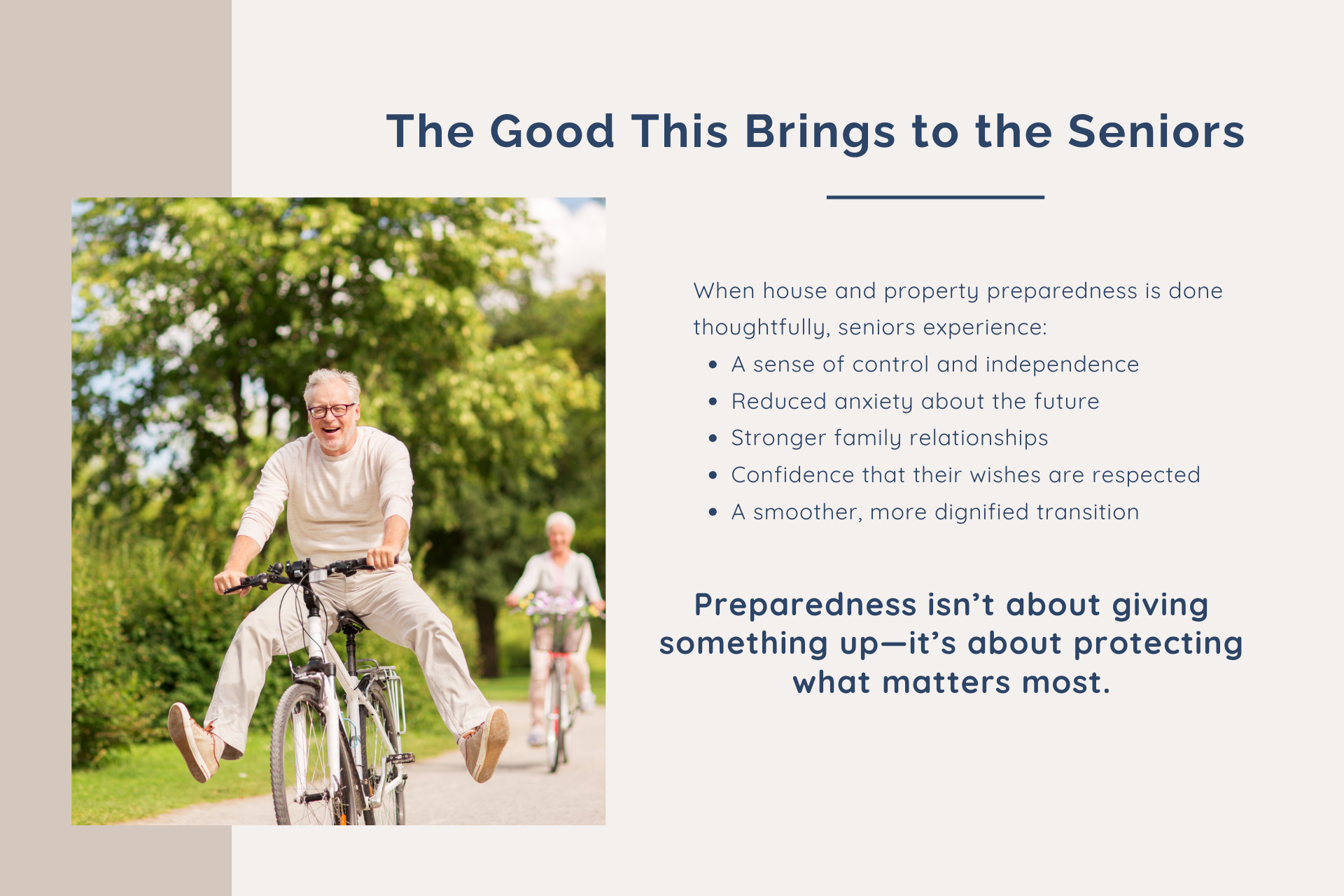 The Good This Brings to the Seniors

When house and property preparedness is done thoughtfully, seniors experience:

• A sense of control and independence
• Reduced anxiety about the future
• Stronger family relationships
• Confidence that their wishes are respected
• A smoother, more dignified transition

Preparedness isn't about giving something up—it's about protecting what matters most.